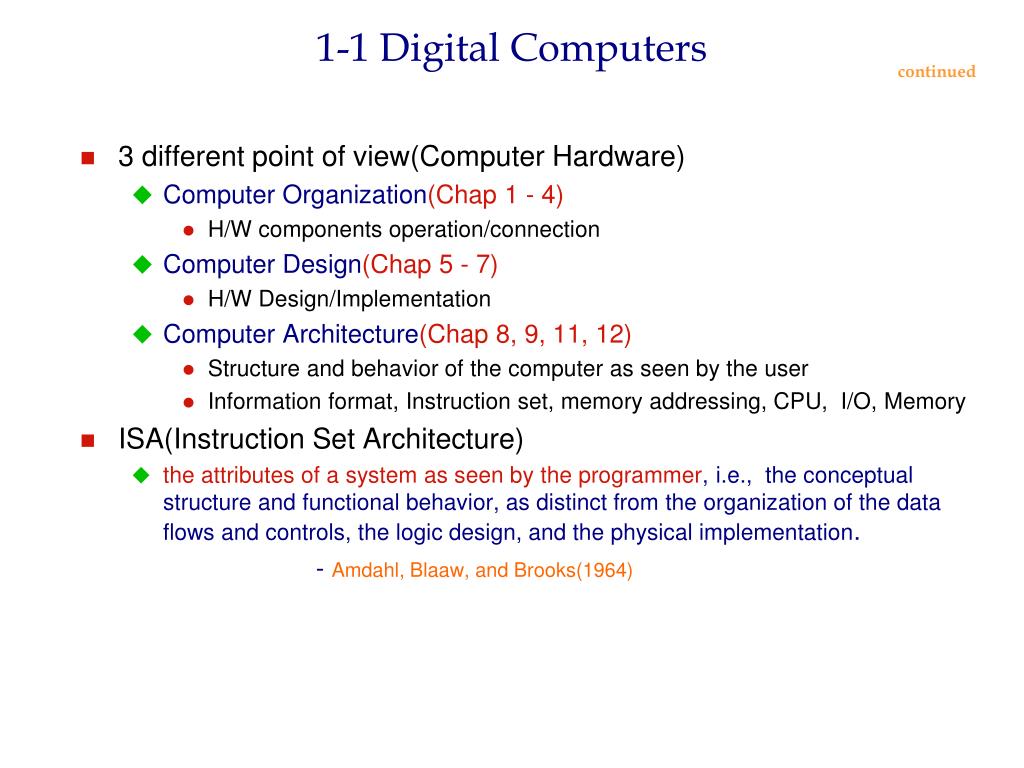 1-1 Digital Computers

continued

3 different point of view(Computer Hardware)

Computer Organization(Chap 1 - 4)

H/W components operation/connection

Computer Design(Chap 5 - 7)

H/W Design/Implementation

Computer Architecture(Chap 8, 9, 11, 12)

Structure and behavior of the computer as seen by the user

Information format, Instruction set, memory addressing, CPU, I/O, Memory

ISA(Instruction Set Architecture)

the attributes of a system as seen by the programmer, i.e., the conceptual structure and functional behavior, as distinct from the organization of the data flows and controls, the logic design, and the physical implementation.

- Amdahl, Blaaw, and Brooks(1964)